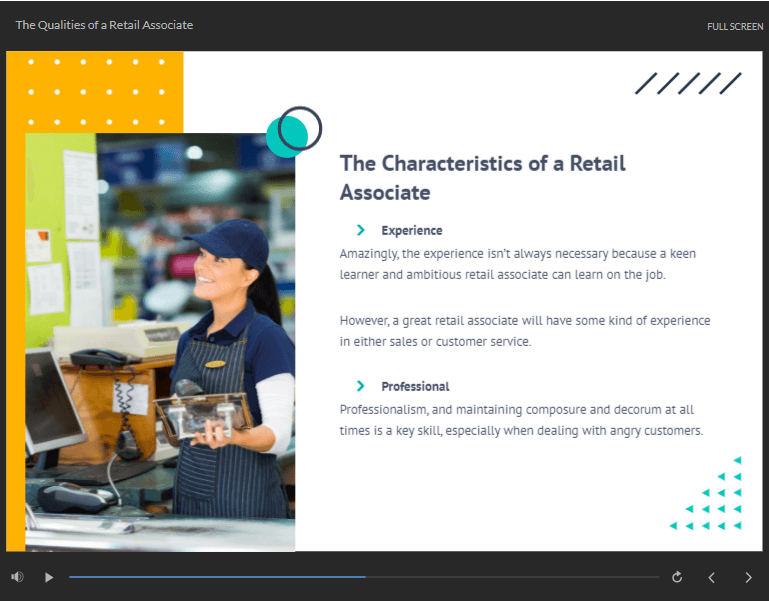 The Qualities of a Retail Associate

FULL SCREEN

The Characteristics of a Retail Associate

Experience

Amazingly, the experience isn't always necessary because a keen learner and ambitious retail associate can learn on the job.

However, a great retail associate will have some kind of experience in either sales or customer service.

Professional

Professionalism, and maintaining composure and decorum at all times is a key skill, especially when dealing with angry customers.